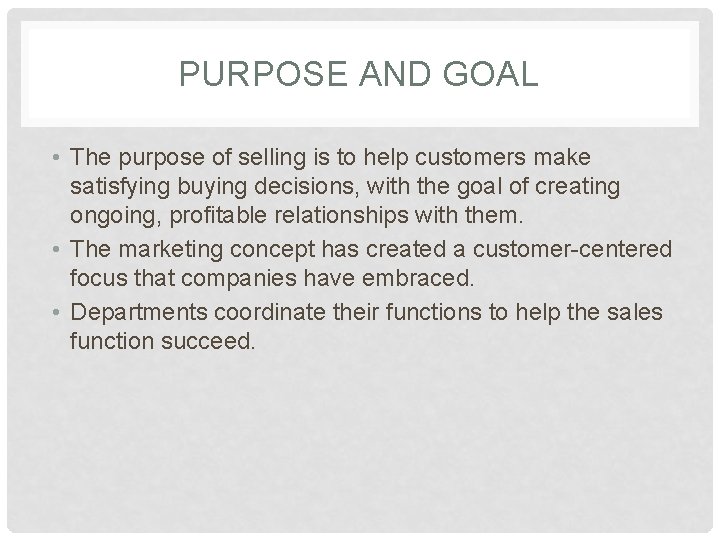 PURPOSE AND GOAL

• The purpose of selling is to help customers make satisfying buying decisions, with the goal of creating ongoing, profitable relationships with them.
• The marketing concept has created a customer-centered focus that companies have embraced.
• Departments coordinate their functions to help the sales function succeed.